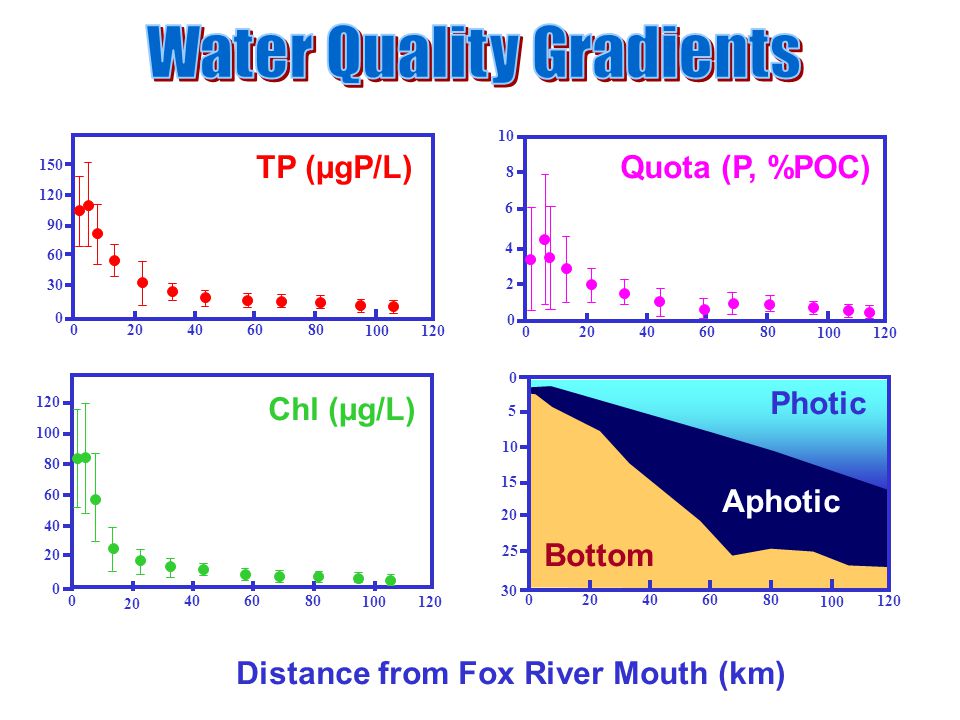 Water Quality Gradients

TP (μgP/L)

150
120
90
60
30
0
0 20 40 60 80 100 120

Quota (P, %POC)

10
8
6
4
2
0
0 20 40 60 80 100 120

Chl (μg/L)

120
100
80
60
40
20
0
0 20 40 60 80 100 120

Photic

Aphotic

Bottom

0
5
10
15
20
25
30
0 20 40 60 80 100 120

Distance from Fox River Mouth (km)